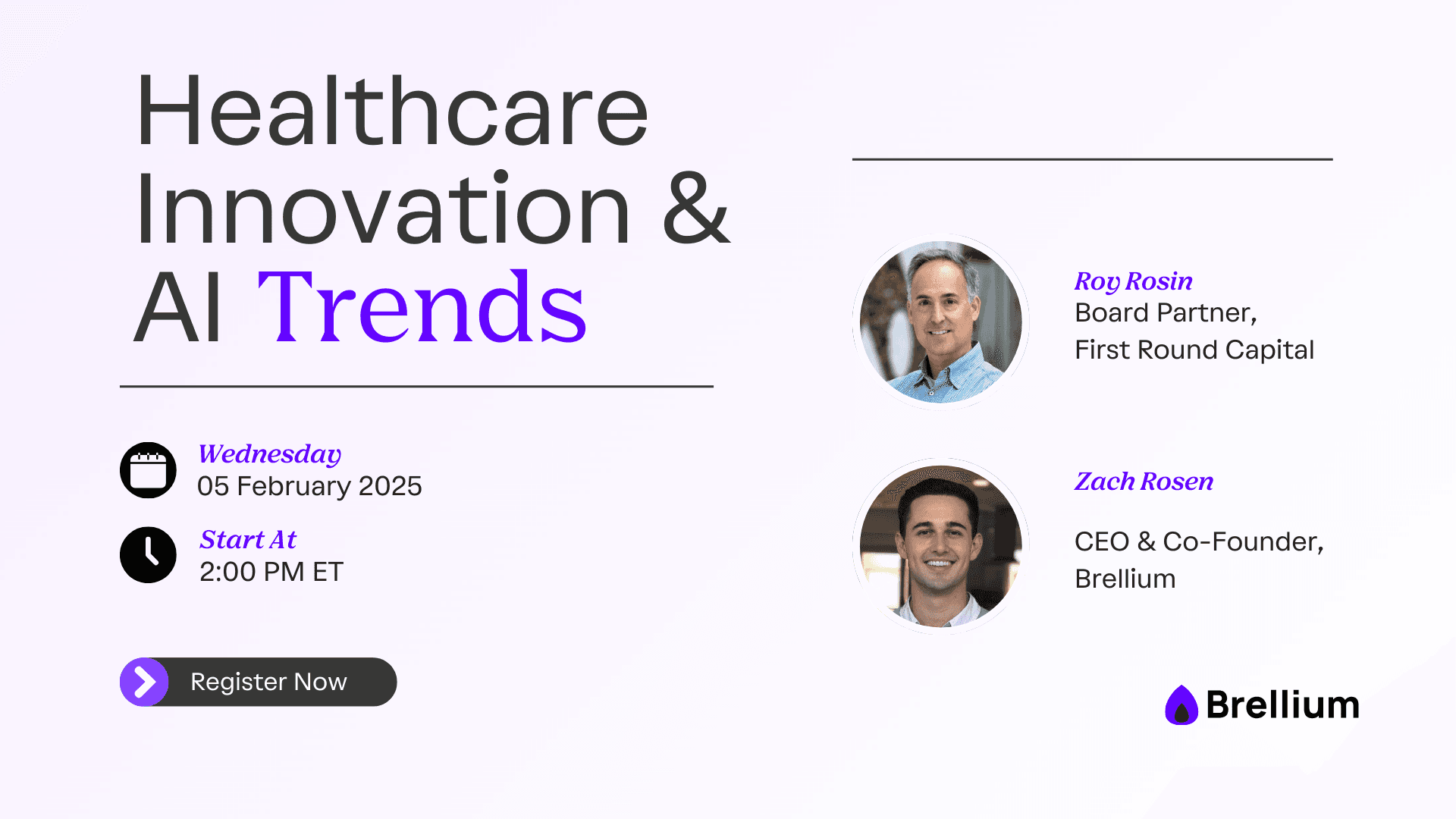 Healthcare Innovation & AI Trends

Wednesday
05 February 2025

Start At
2:00 PM ET

Register Now

Roy Rosin
Board Partner,
First Round Capital

Zach Rosen
CEO & Co-Founder,
Brellium

Brellium